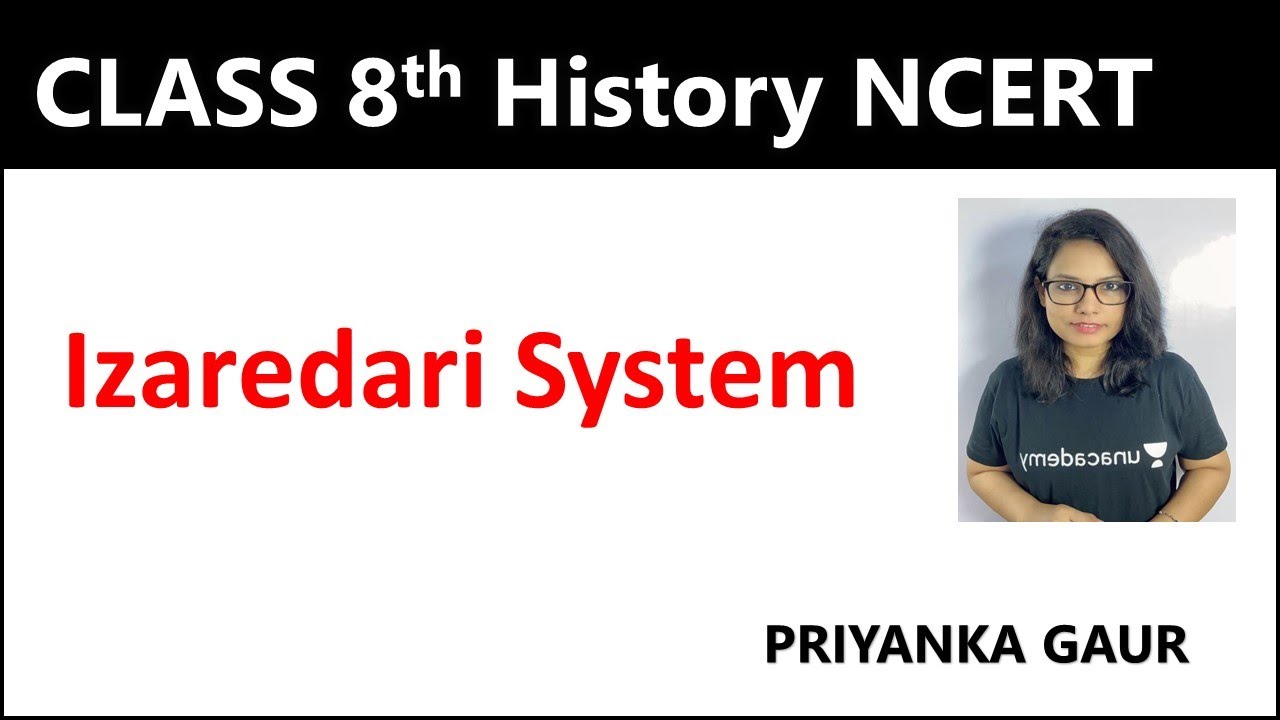 CLASS 8$^{th}$ History NCERT

Izaredari System

unacademy

PRIYANKA GAUR